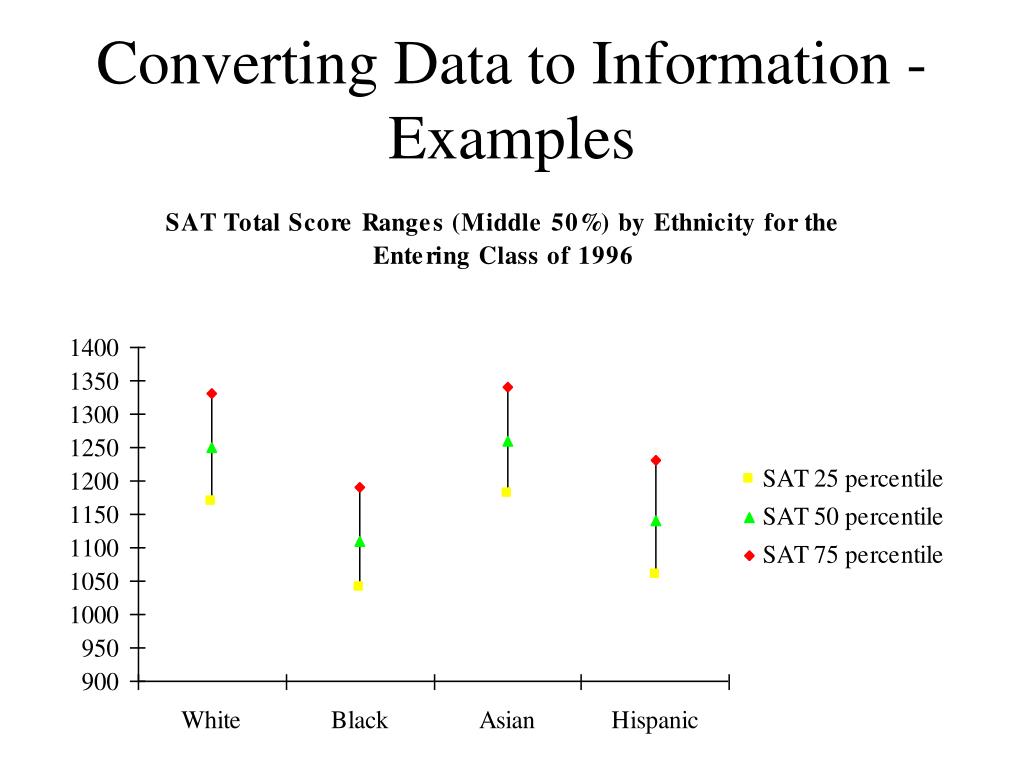 Converting Data to Information - Examples

SAT Total Score Ranges (Middle 50%) by Ethnicity for the Entering Class of 1996

1400
1350
1300
1250
1200
1150
1100
1050
1000
950
900

White
Black
Asian
Hispanic

SAT 25 percentile
SAT 50 percentile
SAT 75 percentile